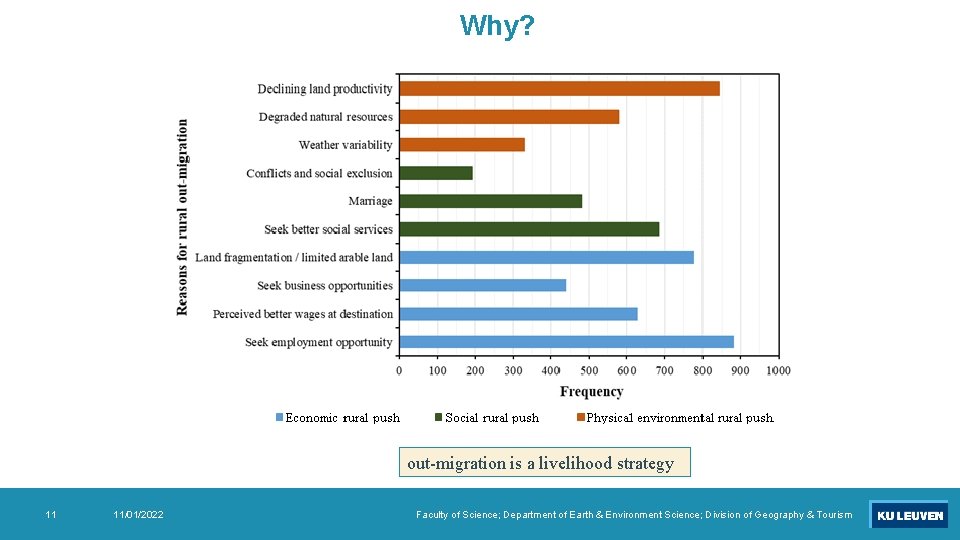 Why?

Reasons for rural out-migration

Declining land productivity
Degraded natural resources
Weather variability
Conflicts and social exclusion
Marriage
Seek better social services
Land fragmentation / limited arable land
Seek business opportunities
Perceived better wages at destination
Seek employment opportunity

0 100 200 300 400 500 600 700 800 900 1000

Frequency

Economic rural push Social rural push Physical environmental rural push

out-migration is a livelihood strategy

11 11/01/2022 Faculty of Science; Department of Earth & Environment Science; Division of Geography & Tourism KU LEUVEN